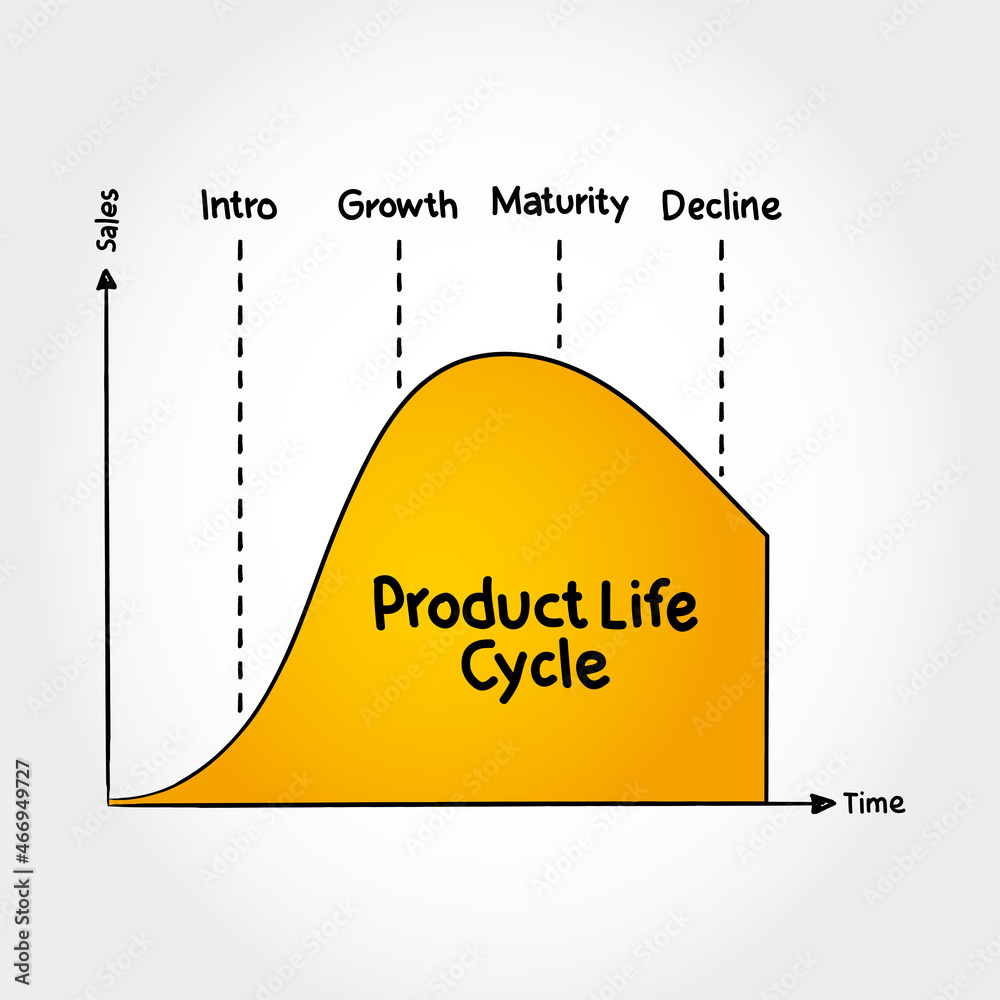 Sales

Intro Growth Maturity Decline

Product Life Cycle

Time

Adobe Stock | #466949727